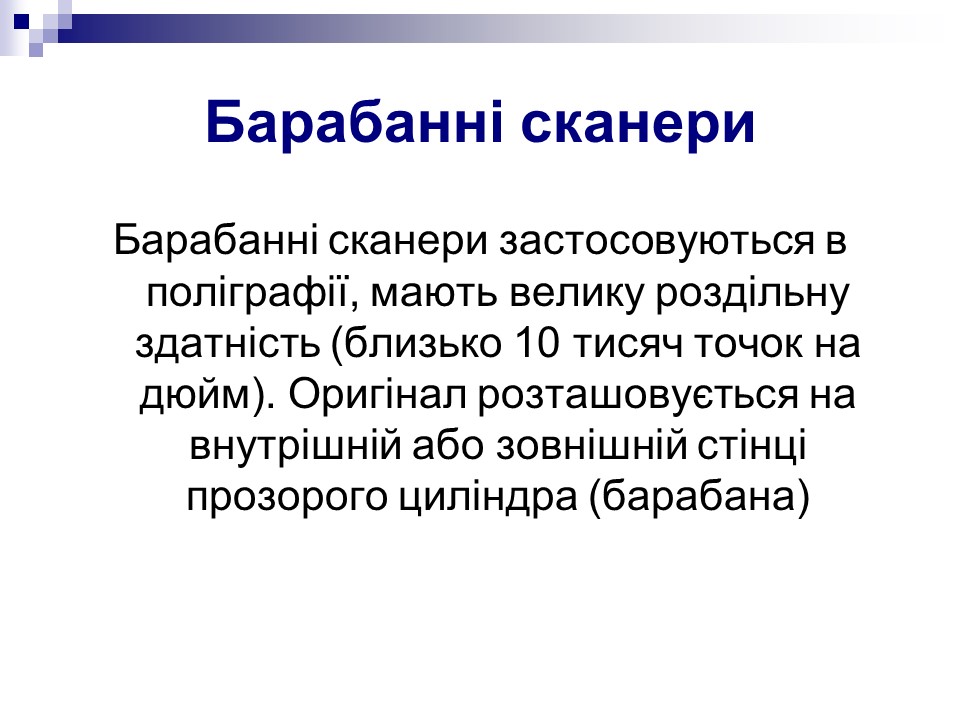 Барабанні сканери

Барабанні сканери застосовуються в поліграфії, мають велику роздільну здатність (близько 10 тисяч точок на дюйм). Оригінал розташовується на внутрішній або зовнішній стінці прозорого циліндра (барабана)